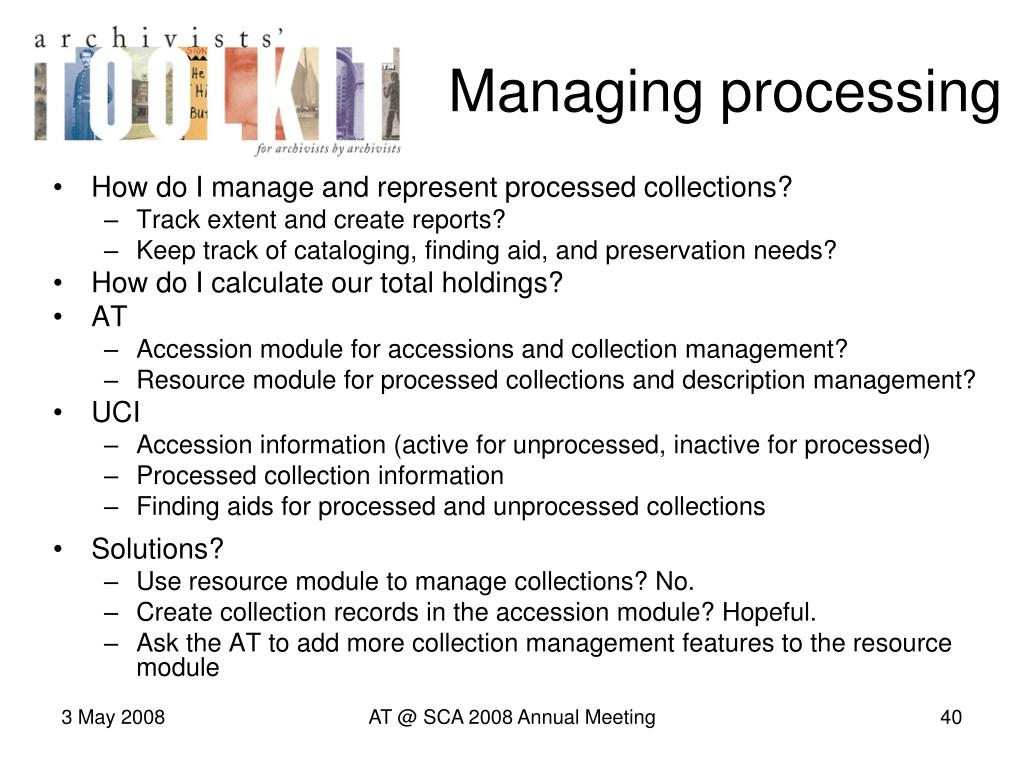 archivists'
TOOLKIT
for archivists by archivists

Managing processing

• How do I manage and represent processed collections?
– Track extent and create reports?
– Keep track of cataloging, finding aid, and preservation needs?
• How do I calculate our total holdings?
• AT
– Accession module for accessions and collection management?
– Resource module for processed collections and description management?
• UCI
– Accession information (active for unprocessed, inactive for processed)
– Processed collection information
– Finding aids for processed and unprocessed collections
• Solutions?
– Use resource module to manage collections? No.
– Create collection records in the accession module? Hopeful.
– Ask the AT to add more collection management features to the resource module

3 May 2008
AT @ SCA 2008 Annual Meeting
40